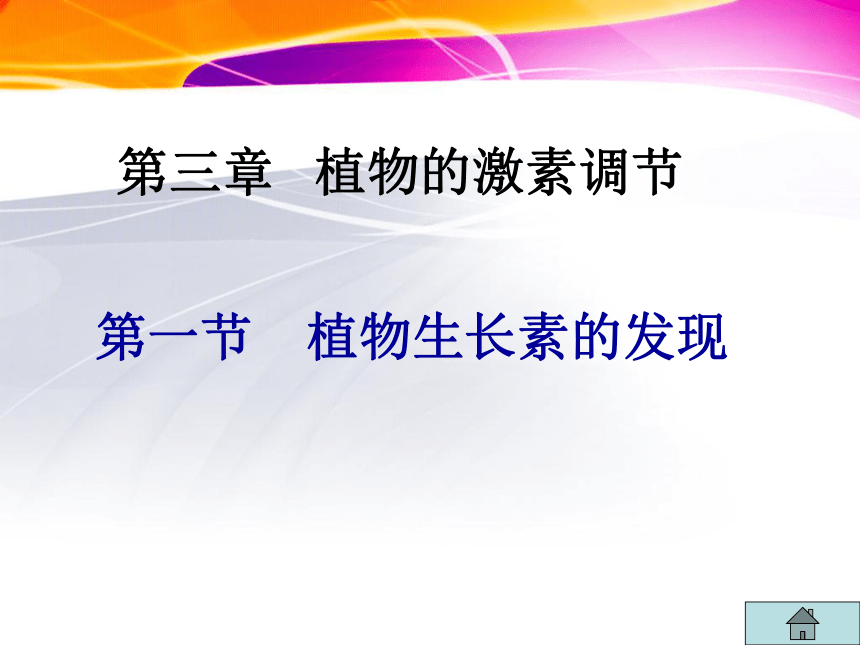 第三章　植物的激素调节

第一节　植物生长素的发现